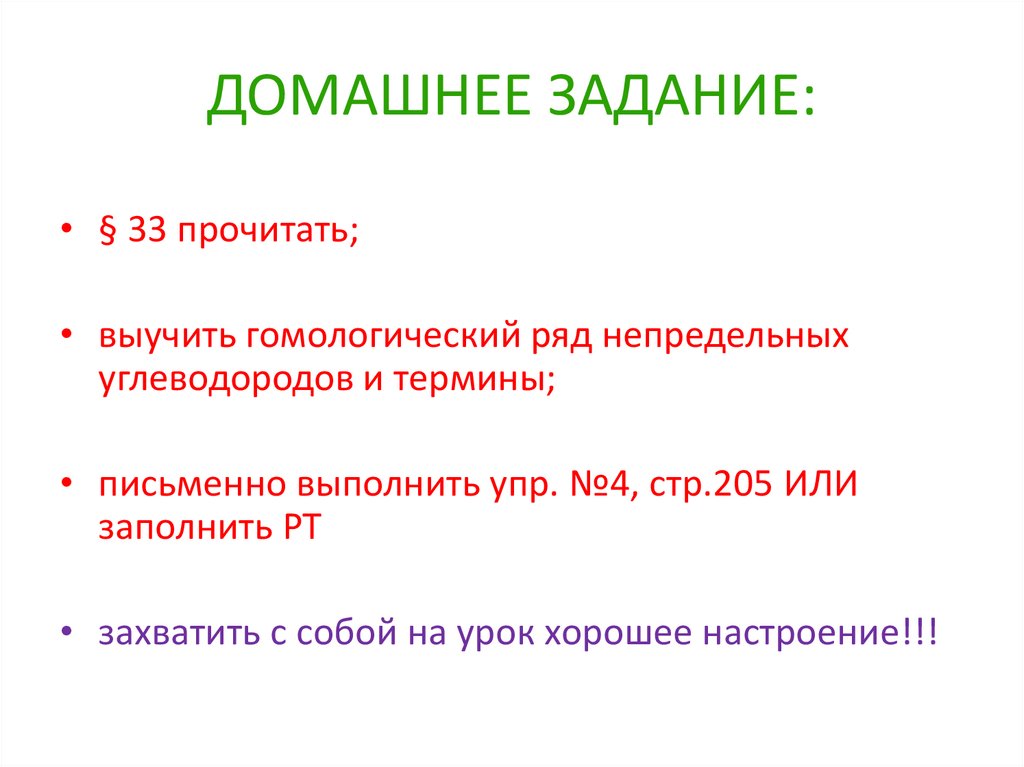 ДОМАШНЕЕ ЗАДАНИЕ:

• § 33 прочитать;

• выучить гомологический ряд непредельных углеводородов и термины;

• письменно выполнить упр. №4, стр.205 ИЛИ заполнить РТ

• захватить с собой на урок хорошее настроение!!!